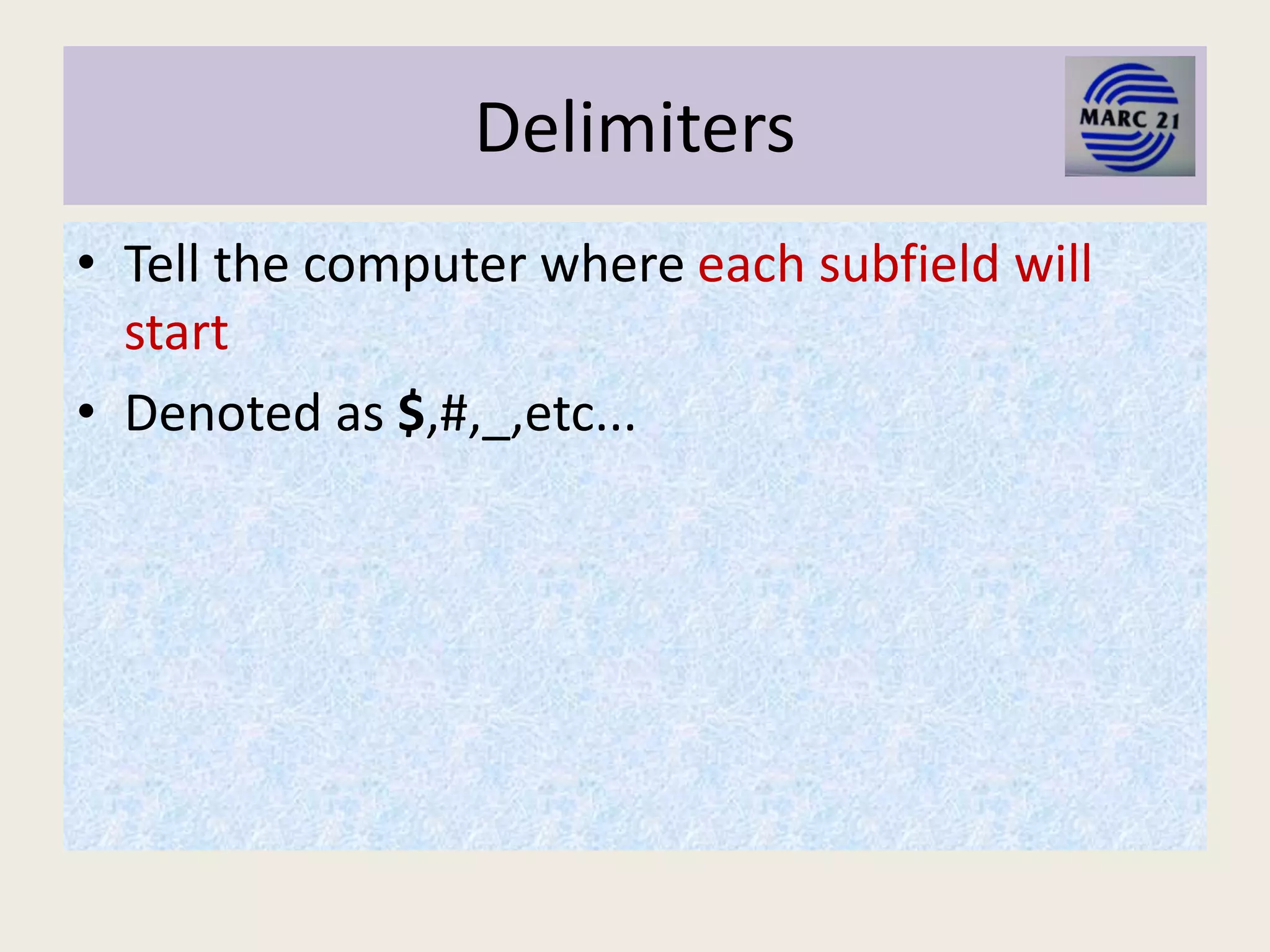 Delimiters

MARC 21

• Tell the computer where each subfield will start

• Denoted as $,#,_,etc...